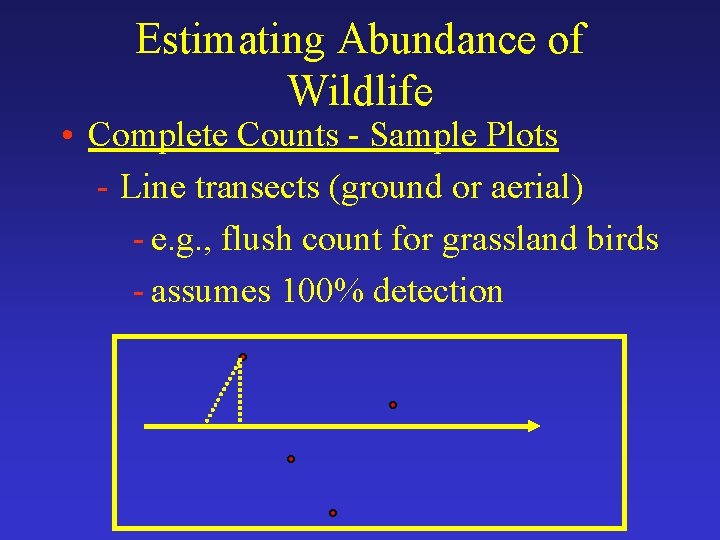 Estimating Abundance of Wildlife

• Complete Counts - Sample Plots

- Line transects (ground or aerial)

- e.g., flush count for grassland birds

- assumes 100% detection